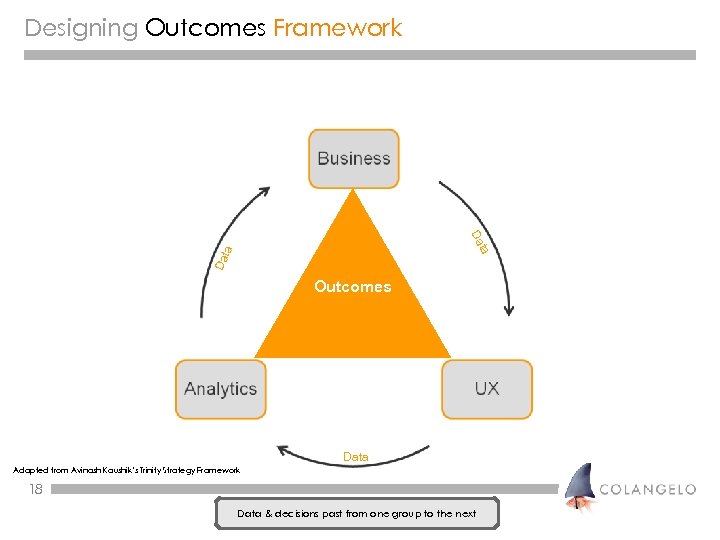 Designing Outcomes Framework

Business

Data

Data

Outcomes

Analytics

UX

Data

Adapted from Avinash Kaushik's Trinity Strategy Framework

18

COLANGELO

Data & decisions past from one group to the next